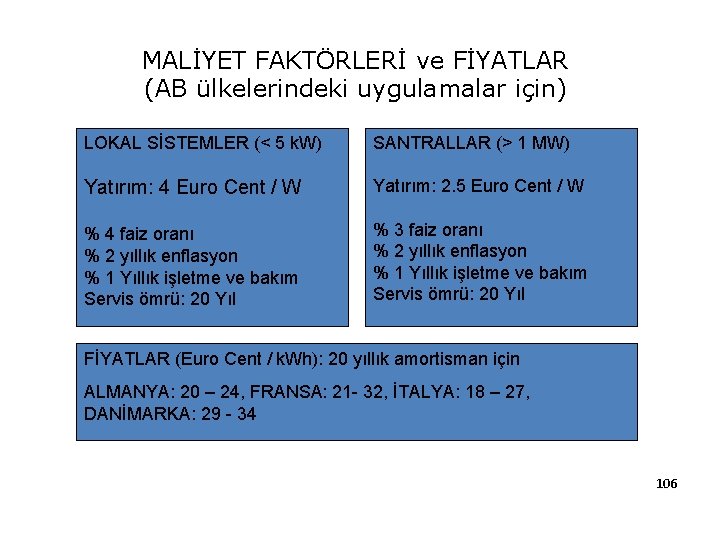 MALİYET FAKTÖRLERİ ve FİYATLAR
(AB ülkelerindeki uygulamalar için)

LOKAL SİSTEMLER (< 5 kW)

Yatırım: 4 Euro Cent / W

% 4 faiz oranı
% 2 yıllık enflasyon
% 1 Yıllık işletme ve bakım
Servis ömrü: 20 Yıl

SANTRALLAR (> 1 MW)

Yatırım: 2.5 Euro Cent / W

% 3 faiz oranı
% 2 yıllık enflasyon
% 1 Yıllık işletme ve bakım
Servis ömrü: 20 Yıl

FİYATLAR (Euro Cent / kWh): 20 yıllık amortisman için

ALMANYA: 20 – 24, FRANSA: 21- 32, İTALYA: 18 – 27, DANİMARKA: 29 - 34

106